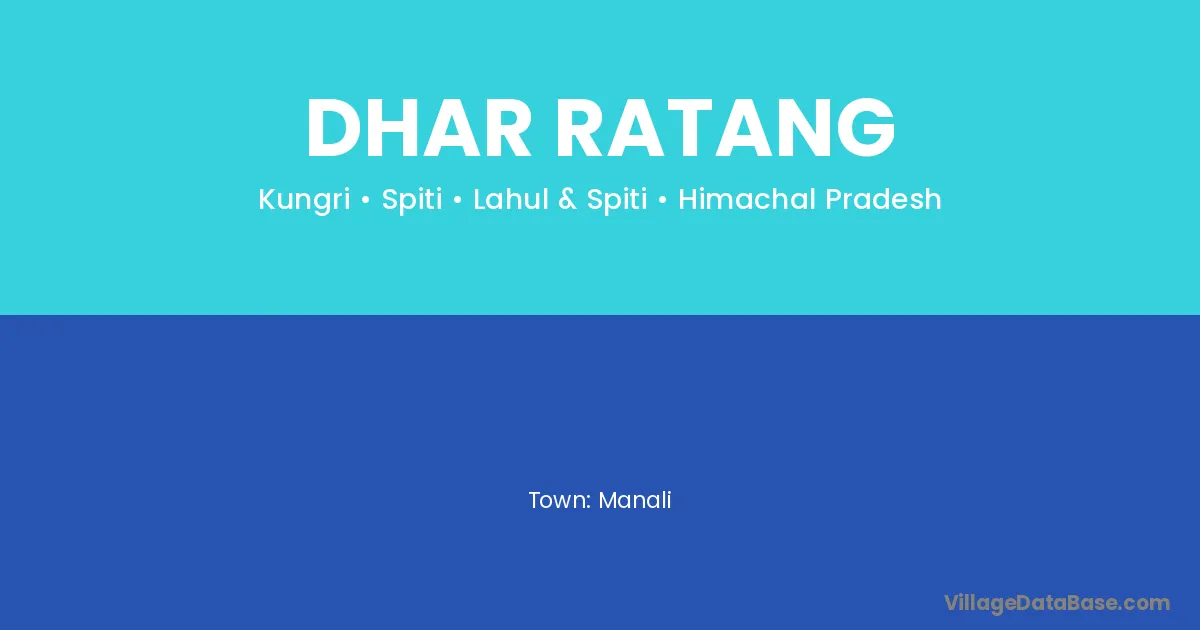 DHAR RATANG

Kungri • Spiti • Lahul & Spiti • Himachal Pradesh

Town: Manali

VillageDataBase.com